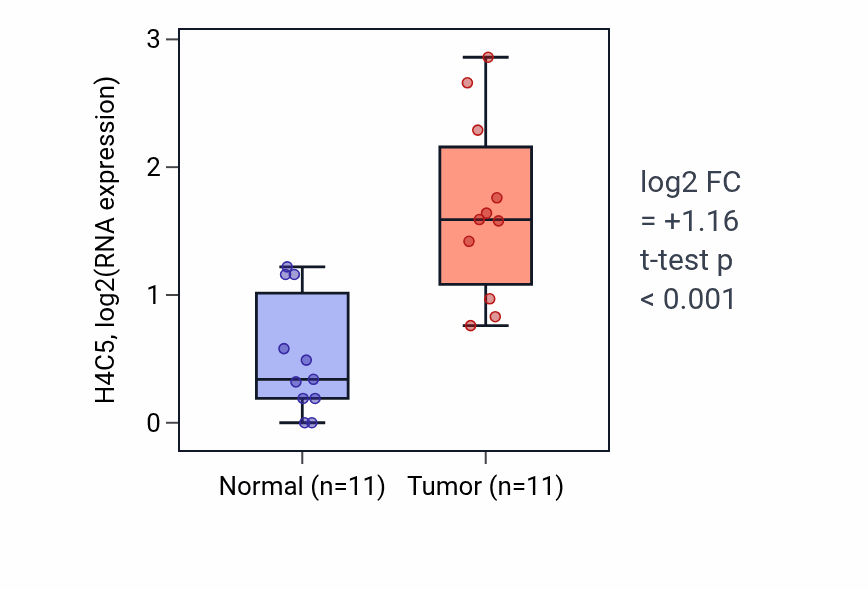 H4C5, log2(RNA expression)

3
2
1
0

Normal (n=11)
Tumor (n=11)

log2 FC
= +1.16
t-test p
< 0.001